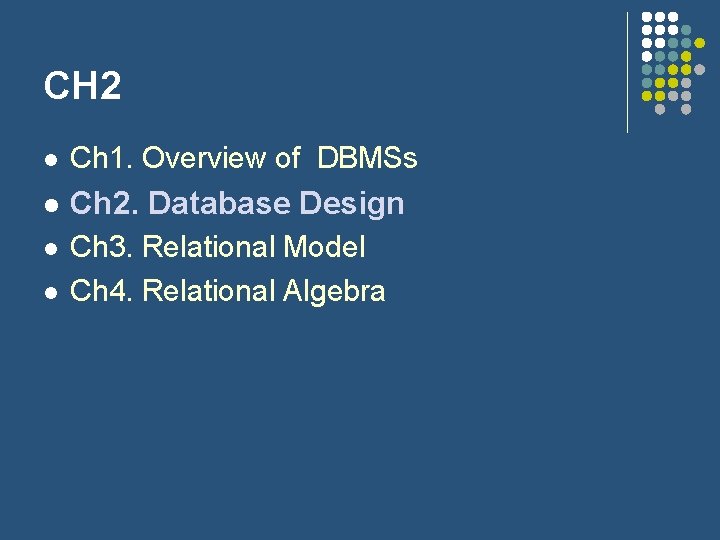 CH2

• Ch1. Overview of DBMSs
• Ch2. Database Design
• Ch3. Relational Model
• Ch4. Relational Algebra